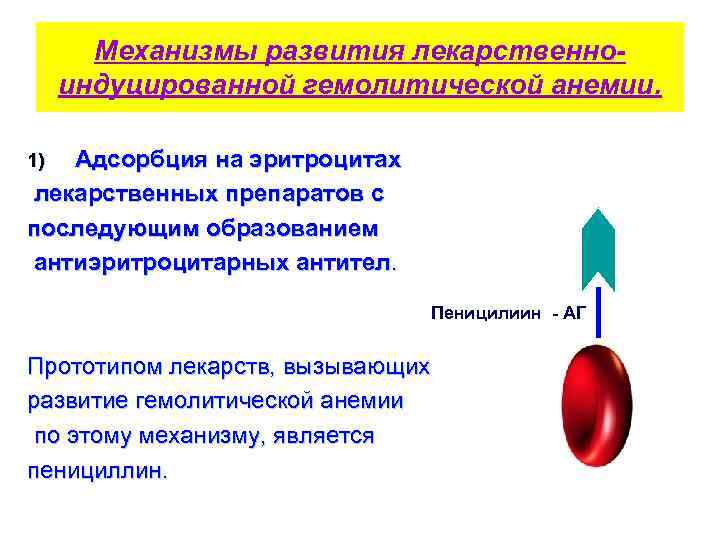 Механизмы развития лекарственно-индуцированной гемолитической анемии.

1) Адсорбция на эритроцитах лекарственных препаратов с последующим образованием антиэритроцитарных антител.

Пеницилиин - АГ

Прототипом лекарств, вызывающих развитие гемолитической анемии по этому механизму, является пенициллин.